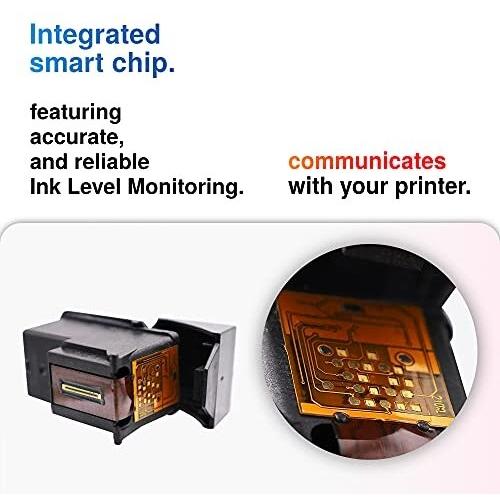 Integrated smart chip.

featuring accurate, and reliable Ink Level Monitoring.

communicates with your printer.